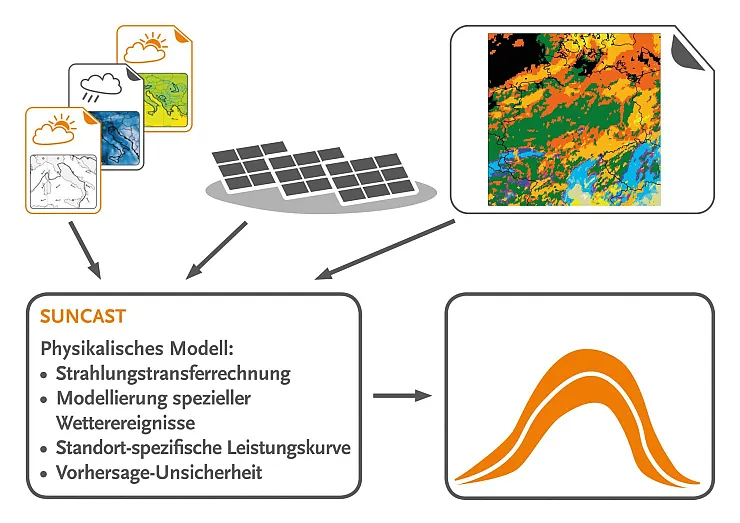 SUNCAST

Physikalisches Modell:
• Strahlungstransferrechnung
• Modellierung spezieller Wetterereignisse
• Standort-spezifische Leistungskurve
• Vorhersage-Unsicherheit